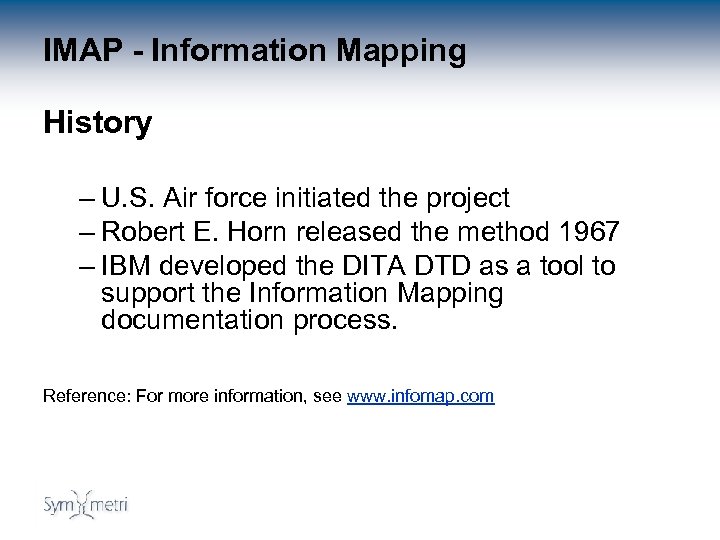 IMAP - Information Mapping

History

– U.S. Air force initiated the project
– Robert E. Horn released the method 1967
– IBM developed the DITA DTD as a tool to support the Information Mapping documentation process.

Reference: For more information, see www.infomap.com

Sym metri